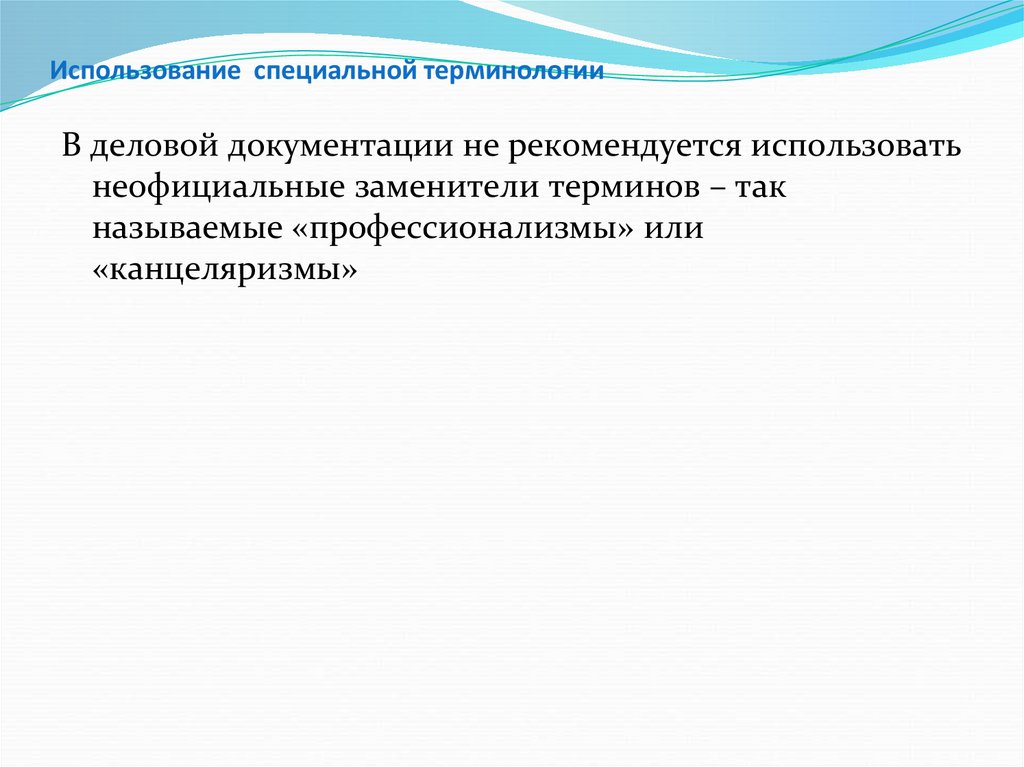 Использование специальной терминологии

В деловой документации не рекомендуется использовать неофициальные заменители терминов – так называемые «профессионализмы» или «канцеляризмы»